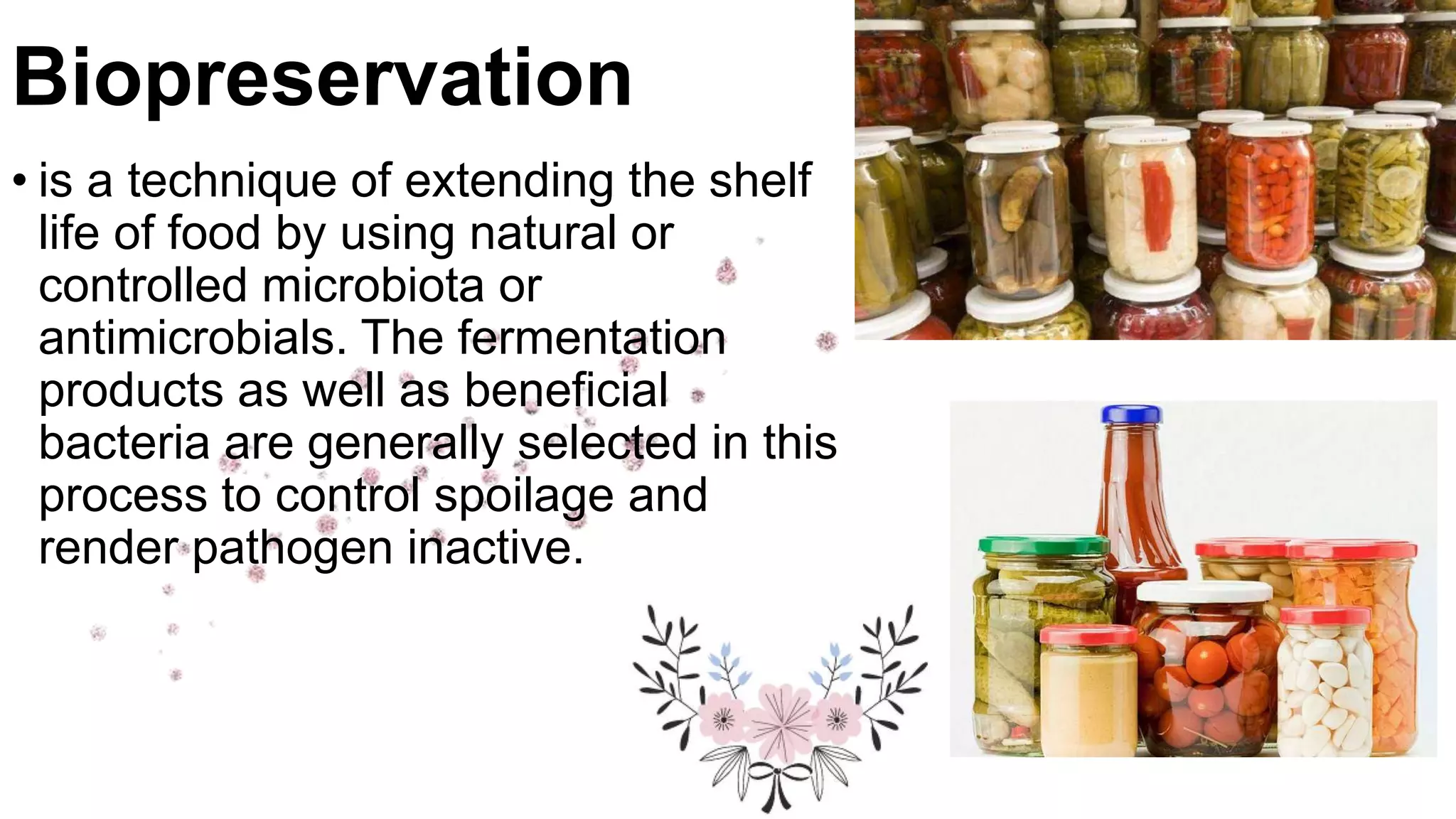 Biopreservation

• is a technique of extending the shelf life of food by using natural or controlled microbiota or antimicrobials. The fermentation products as well as beneficial bacteria are generally selected in this process to control spoilage and render pathogen inactive.